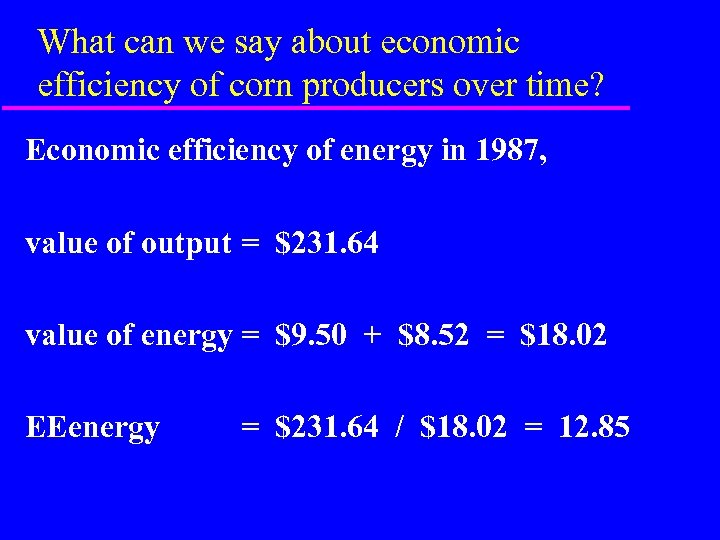 What can we say about economic efficiency of corn producers over time?

Economic efficiency of energy in 1987,

value of output = \$231.64

value of energy = \$9.50 + \$8.52 = \$18.02

EEenergy = \$231.64 / \$18.02 = 12.85